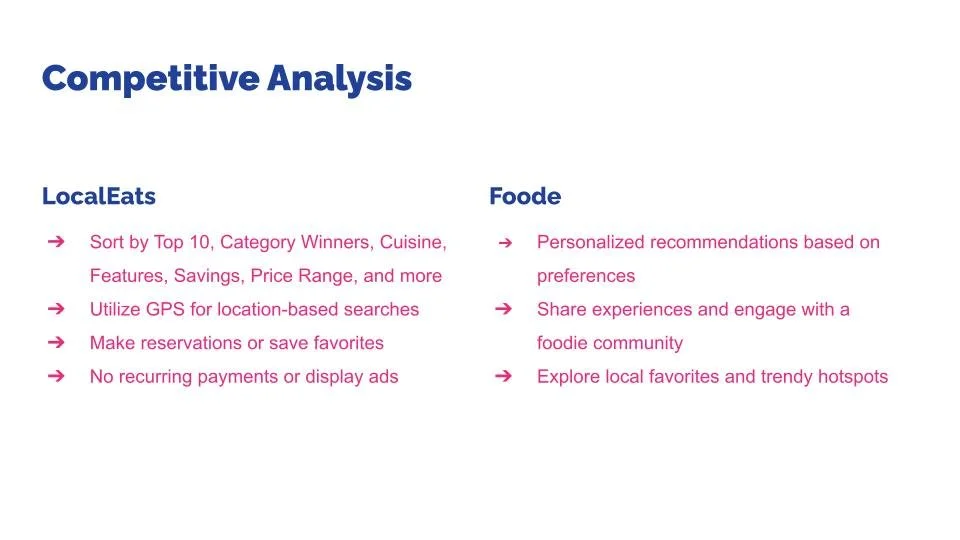 Competitive Analysis

LocalEats

➔ Sort by Top 10, Category Winners, Cuisine, Features, Savings, Price Range, and more
➔ Utilize GPS for location-based searches
➔ Make reservations or save favorites
➔ No recurring payments or display ads

Foode

➔ Personalized recommendations based on preferences
➔ Share experiences and engage with a foodie community
➔ Explore local favorites and trendy hotspots